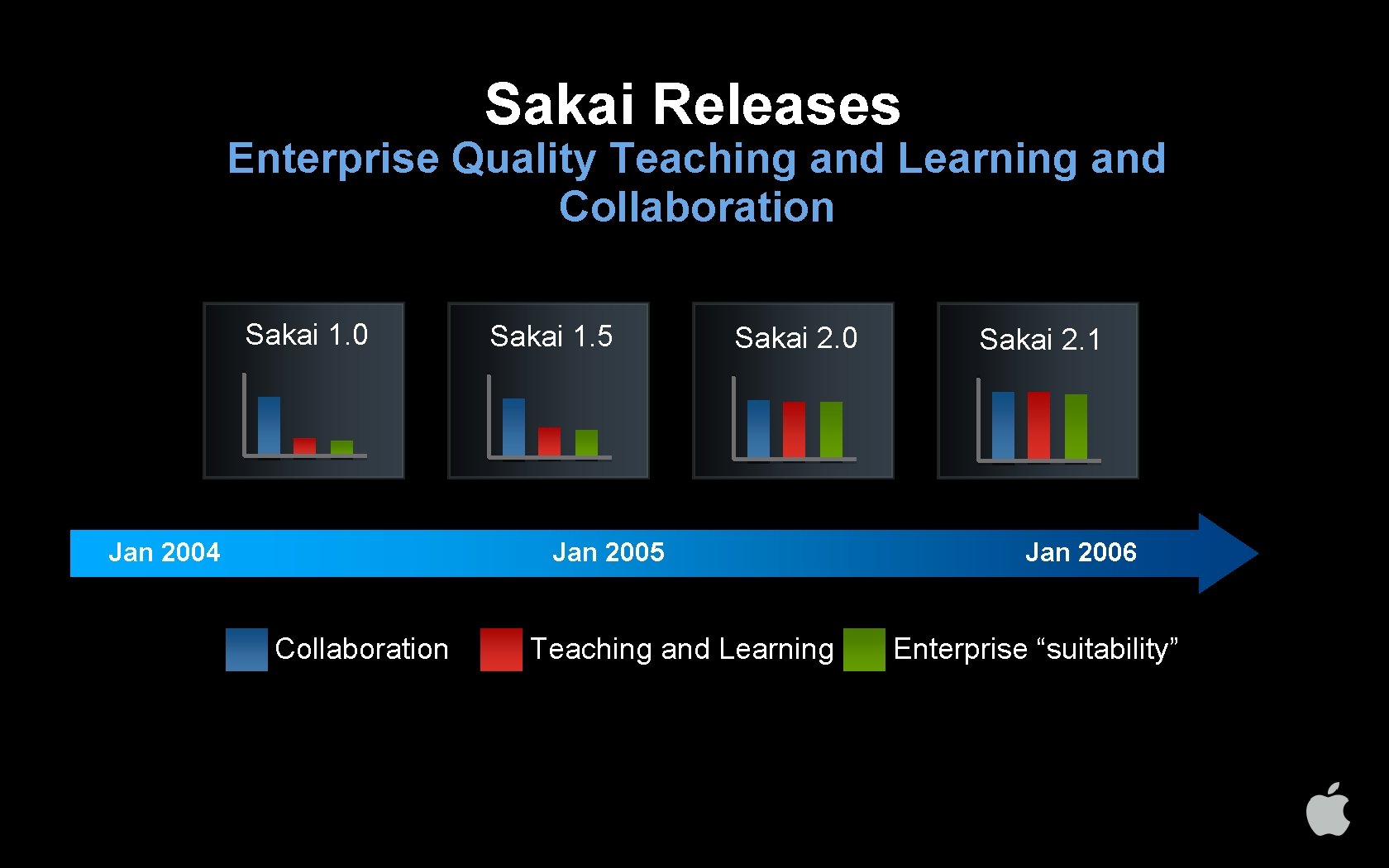 Sakai Releases

Enterprise Quality Teaching and Learning and Collaboration

Sakai 1.0

Sakai 1.5

Sakai 2.0

Sakai 2.1

Jan 2004

Jan 2005

Jan 2006

Collaboration

Teaching and Learning

Enterprise “suitability”